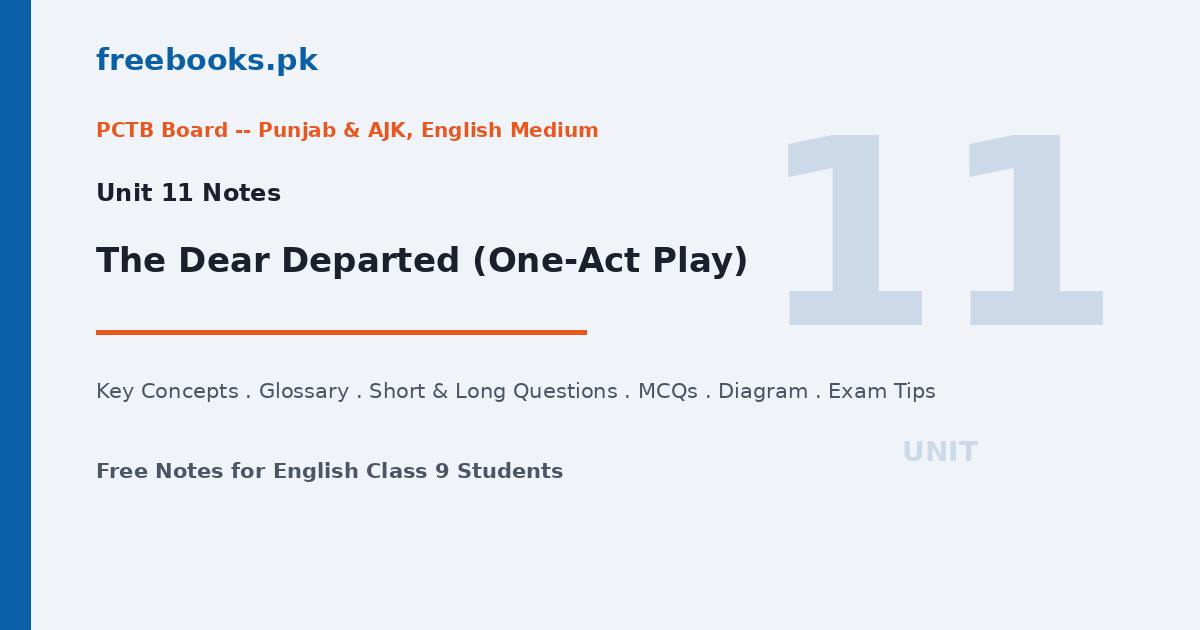 freebooks.pk

PCTB Board -- Punjab & AJK, English Medium

Unit 11 Notes

The Dear Departed (One-Act Play)

11

Key Concepts . Glossary . Short & Long Questions . MCQs . Diagram . Exam Tips

UNIT

Free Notes for English Class 9 Students